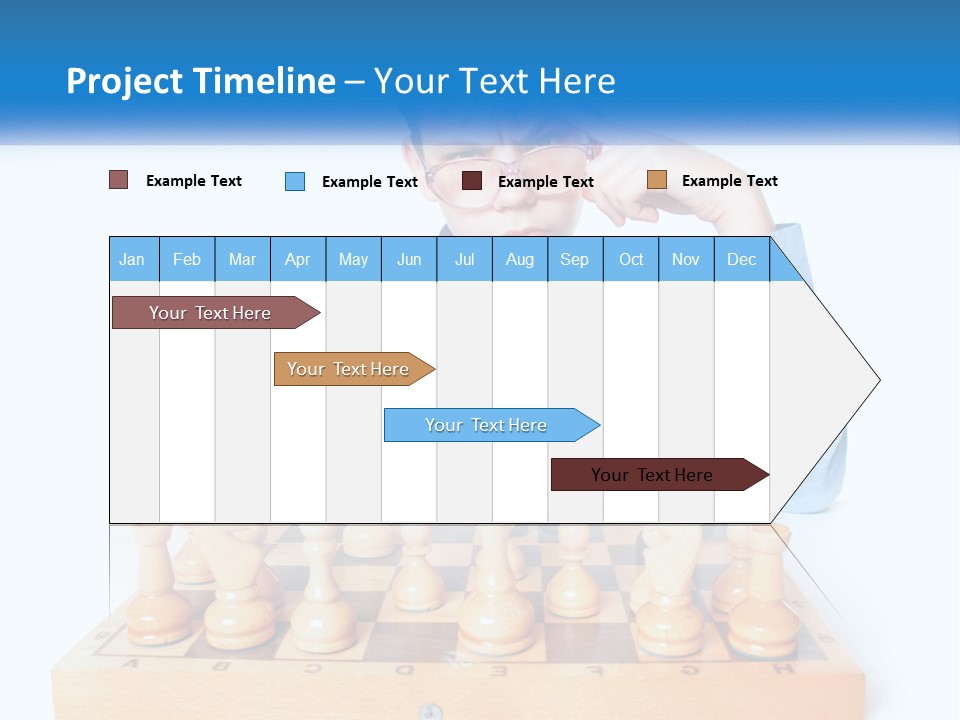 Project Timeline – Your Text Here

Example Text Example Text Example Text Example Text

| Jan | Feb | Mar | Apr | May | Jun | Jul | Aug | Sep | Oct | Nov | Dec |
|---|---|---|---|---|---|---|---|---|---|---|---|

Your Text Here

Your Text Here

Your Text Here

Your Text Here

A B C D E F G H